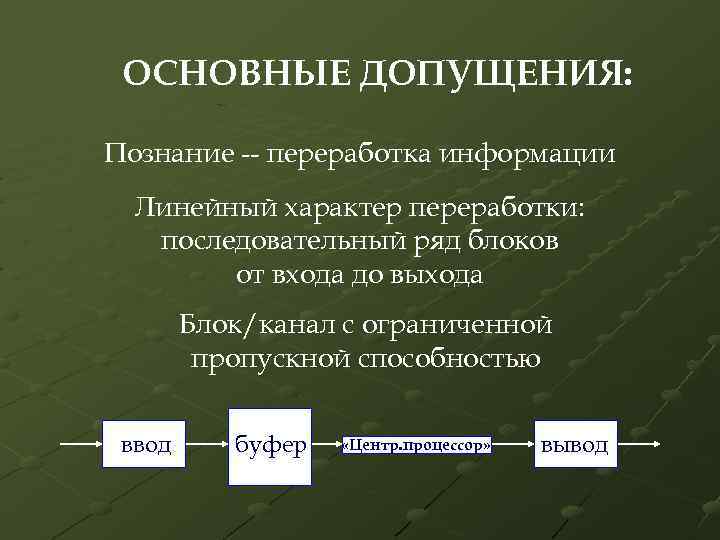 ОСНОВНЫЕ ДОПУЩЕНИЯ:

Познание -- переработка информации

Линейный характер переработки: последовательный ряд блоков от входа до выхода

Блок/канал с ограниченной пропускной способностью

ввод

буфер

«Центр.процессор»

вывод